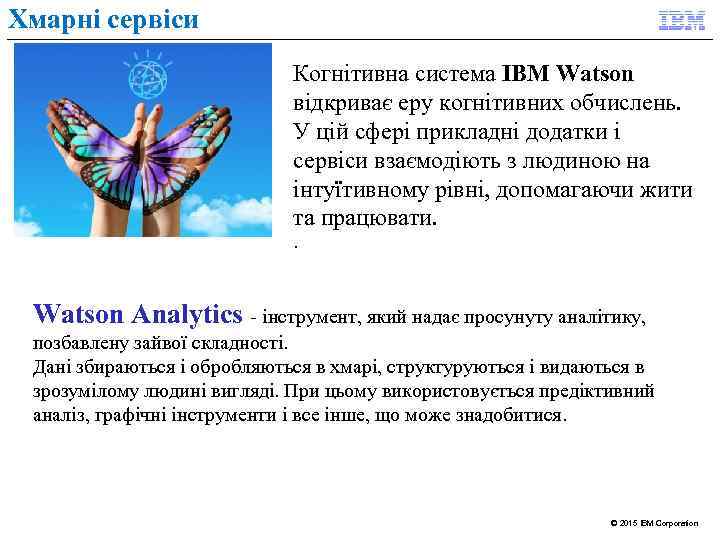 Хмарні сервіси

IBM

Когнітивна система IBM Watson відкриває еру когнітивних обчислень. У цій сфері прикладні додатки і сервіси взаємодіють з людиною на інтуїтивному рівні, допомагаючи жити та працювати.
.

Watson Analytics - інструмент, який надає просунуту аналітику, позбавлену зайвої складності.
Дані збираються і обробляються в хмарі, структуруються і видаються в зрозумілому людині вигляді. При цьому використовується предіктивний аналіз, графічні інструменти і все інше, що може знадобитися.

© 2015 IBM Corporation